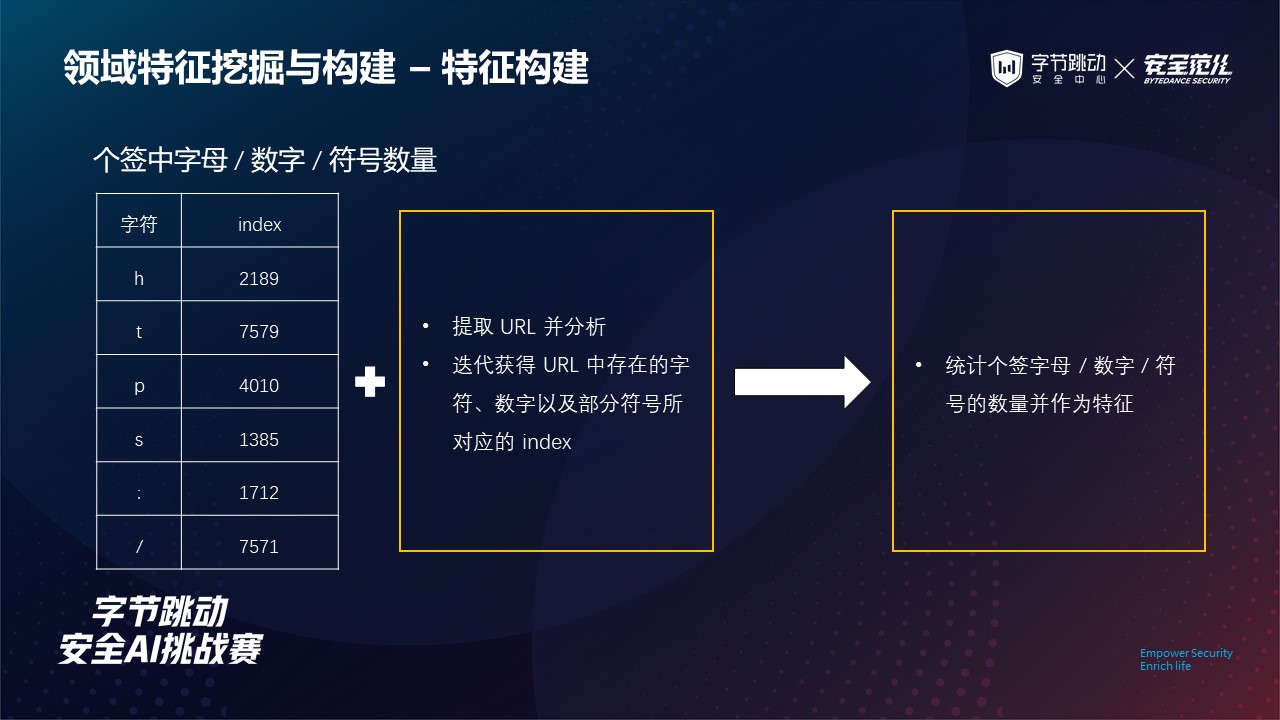 领域特征挖掘与构建 – 特征构建

字节跳动 安全中心 × 安全范儿 BYTEDANCE SECURITY

个签中字母 / 数字 / 符号数量

| 字符 | index |
|---|---|
| h | 2189 |
| t | 7579 |
| p | 4010 |
| s | 1385 |
| : | 1712 |
| / | 7571 |

• 提取 URL 并分析
• 迭代获得 URL 中存在的字符、数字以及部分符号所对应的 index

• 统计个签字母 / 数字 / 符号的数量并作为特征

字节跳动 安全AI挑战赛

Empower Security
Enrich life